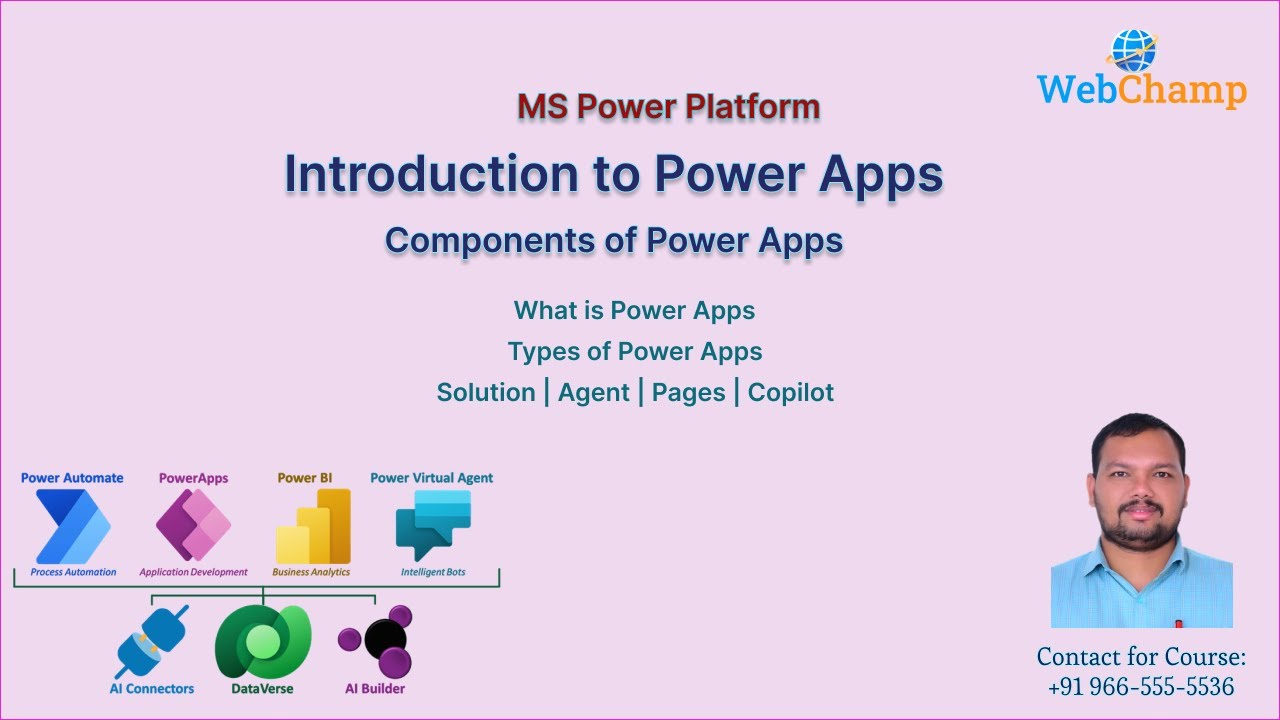 WebChamp

MS Power Platform

Introduction to Power Apps

Components of Power Apps

What is Power Apps

Types of Power Apps

Solution | Agent | Pages | Copilot

Power Automate
Process Automation

PowerApps
Application Development

Power BI
Business Analytics

Power Virtual Agent
Intelligent Bots

AI Connectors

DataVerse

AI Builder

Contact for Course:
+91 966-555-5536